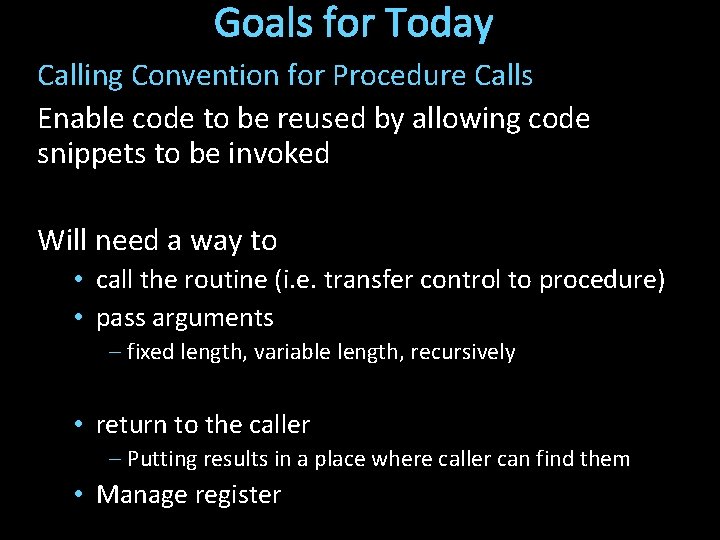 Goals for Today

Calling Convention for Procedure Calls

Enable code to be reused by allowing code snippets to be invoked

Will need a way to

• call the routine (i.e. transfer control to procedure)
• pass arguments
  – fixed length, variable length, recursively

• return to the caller
  – Putting results in a place where caller can find them
• Manage register